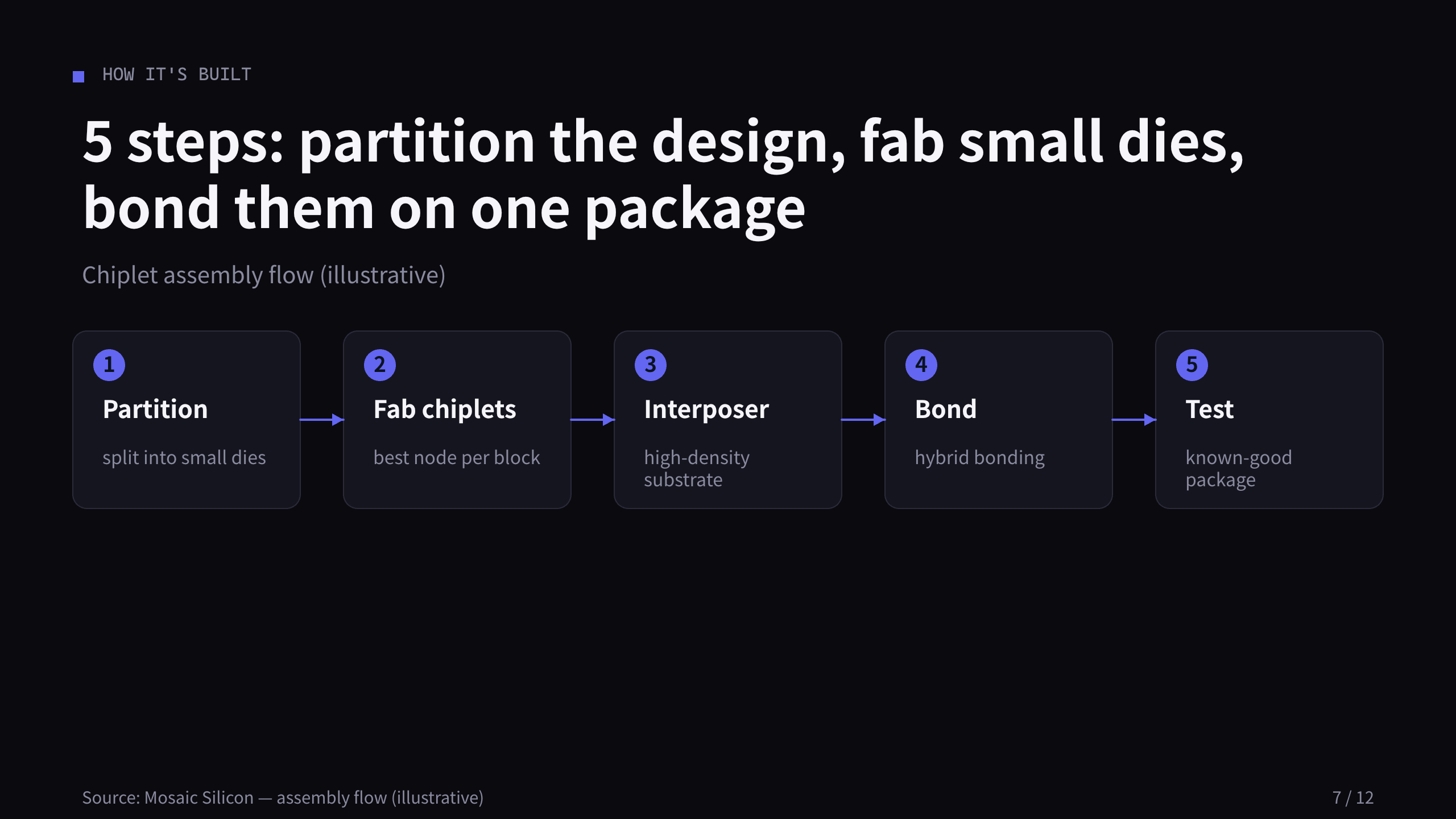 HOW IT'S BUILT

5 steps: partition the design, fab small dies, bond them on one package

Chiplet assembly flow (illustrative)

1
Partition
split into small dies

2
Fab chiplets
best node per block

3
Interposer
high-density substrate

4
Bond
hybrid bonding

5
Test
known-good package

Source: Mosaic Silicon — assembly flow (illustrative)

7 / 12